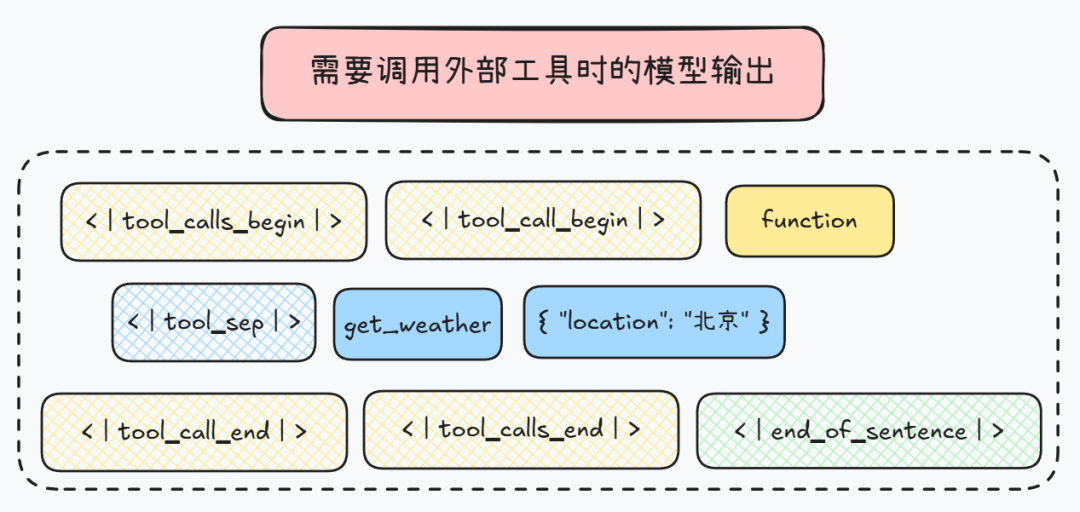 需要调用外部工具时的模型输出

< | tool_calls_begin | >

< | tool_call_begin | >

function

< | tool_sep | >

get_weather

{ "location": "北京" }

< | tool_call_end | >

< | tool_calls_end | >

< | end_of_sentence | >